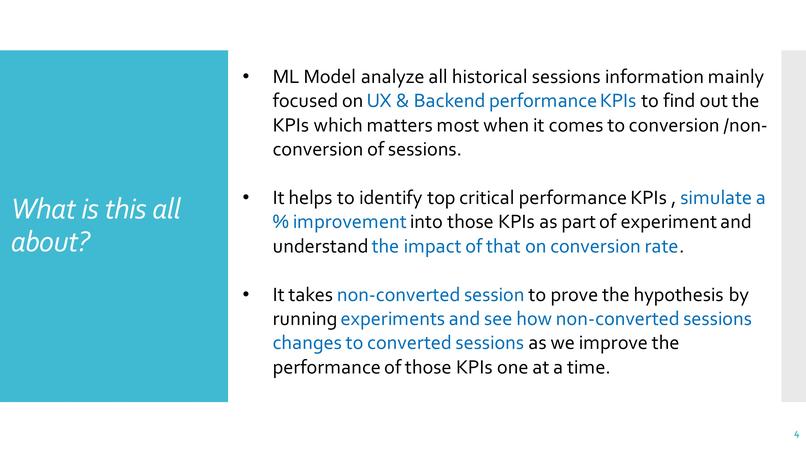 What is this all about?

• ML Model analyze all historical sessions information mainly focused on UX & Backend performance KPIs to find out the KPIs which matters most when it comes to conversion /non-conversion of sessions.

• It helps to identify top critical performance KPIs , simulate a % improvement into those KPIs as part of experiment and understand the impact of that on conversion rate.

• It takes non-converted session to prove the hypothesis by running experiments and see how non-converted sessions changes to converted sessions as we improve the performance of those KPIs one at a time.

4